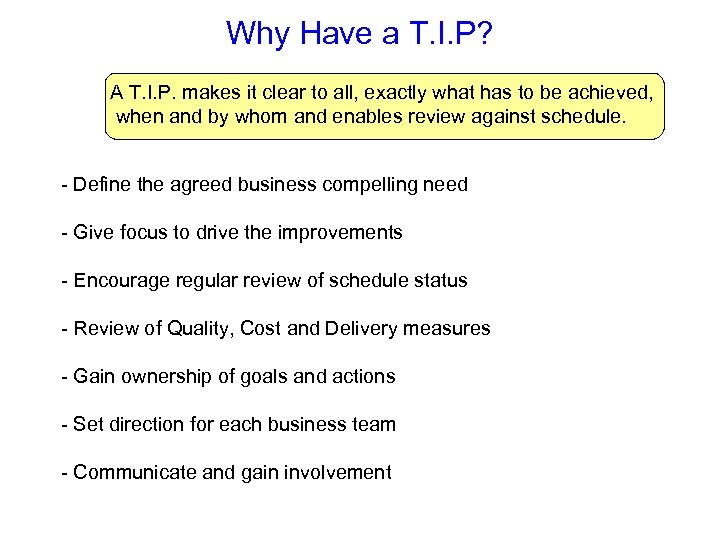 Why Have a T.I.P?

A T.I.P. makes it clear to all, exactly what has to be achieved, when and by whom and enables review against schedule.

- Define the agreed business compelling need

- Give focus to drive the improvements

- Encourage regular review of schedule status

- Review of Quality, Cost and Delivery measures

- Gain ownership of goals and actions

- Set direction for each business team

- Communicate and gain involvement